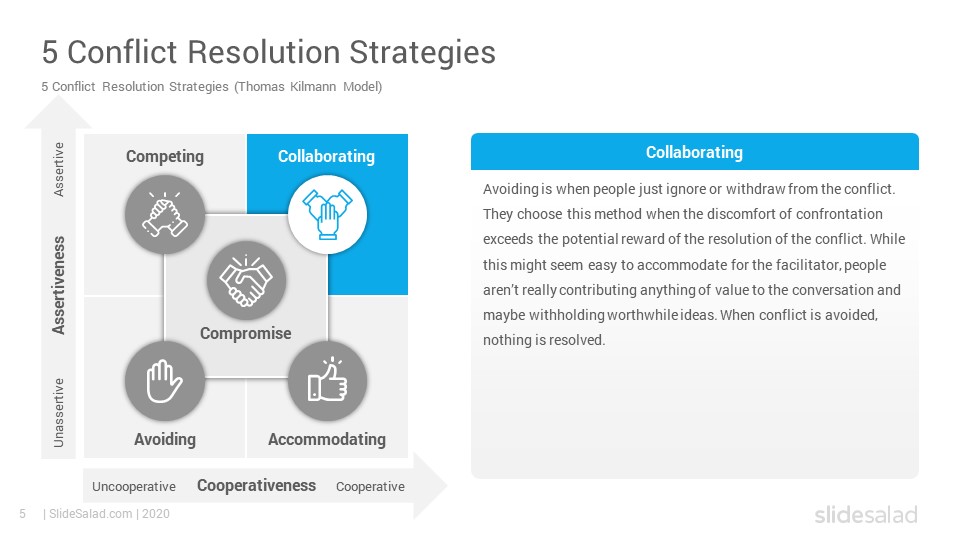 5 Conflict Resolution Strategies

5 Conflict Resolution Strategies (Thomas Kilmann Model)

Assertive

Assertiveness

Unassertive

Competing

Collaborating

Compromise

Avoiding

Accommodating

Uncooperative

Cooperativeness

Cooperative

Collaborating

Avoiding is when people just ignore or withdraw from the conflict. They choose this method when the discomfort of confrontation exceeds the potential reward of the resolution of the conflict. While this might seem easy to accommodate for the facilitator, people aren't really contributing anything of value to the conversation and maybe withholding worthwhile ideas. When conflict is avoided, nothing is resolved.

5 | SlideSalad.com | 2020

slidesalad